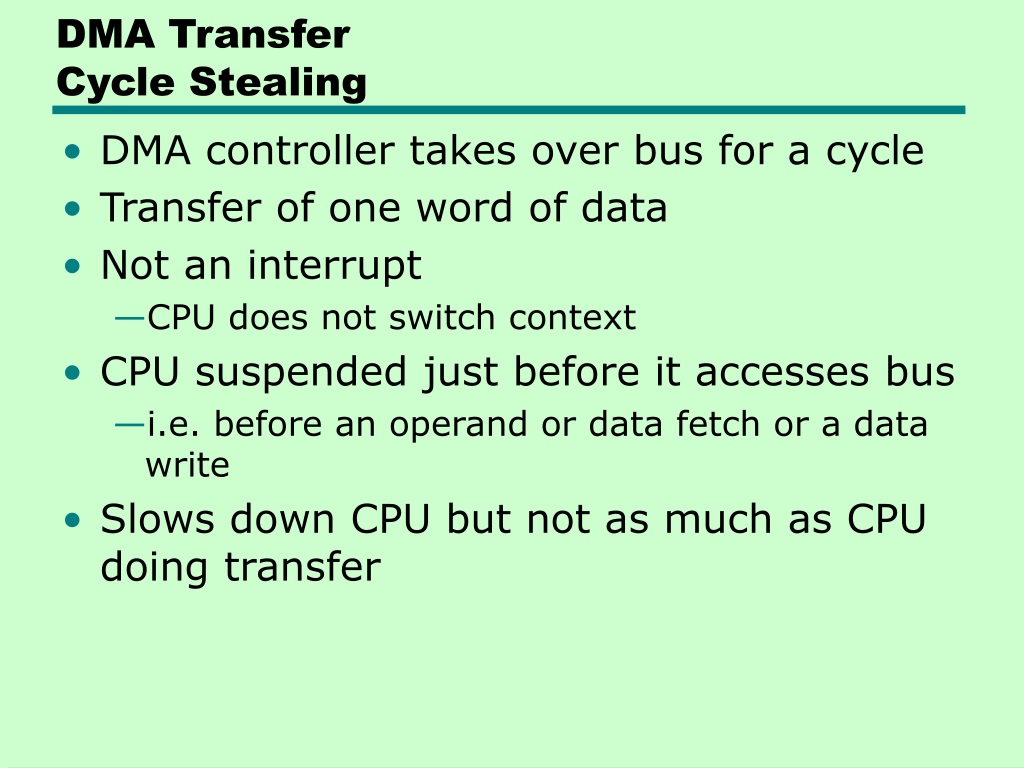 DMA Transfer
Cycle Stealing

• DMA controller takes over bus for a cycle
• Transfer of one word of data
• Not an interrupt
—CPU does not switch context
• CPU suspended just before it accesses bus
—i.e. before an operand or data fetch or a data write
• Slows down CPU but not as much as CPU doing transfer